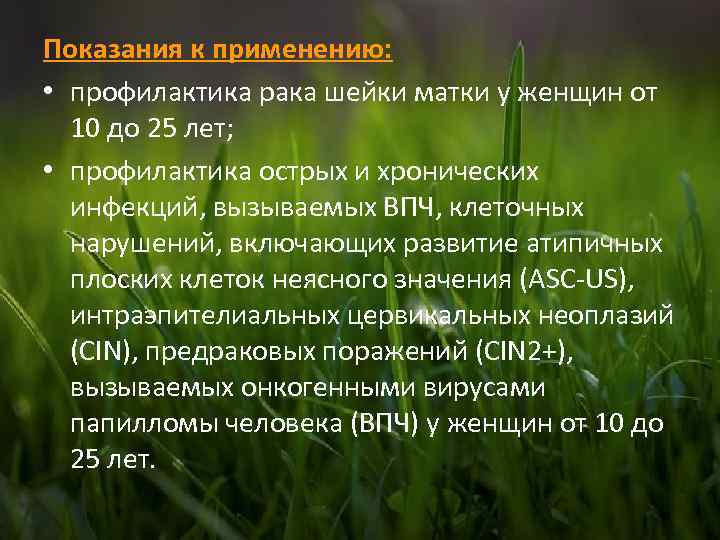 Показания к применению:

• профилактика рака шейки матки у женщин от 10 до 25 лет;

• профилактика острых и хронических инфекций, вызываемых ВПЧ, клеточных нарушений, включающих развитие атипичных плоских клеток неясного значения (ASC-US), интраэпителиальных цервикальных неоплазий (CIN), предраковых поражений (CIN2+), вызываемых онкогенными вирусами папилломы человека (ВПЧ) у женщин от 10 до 25 лет.